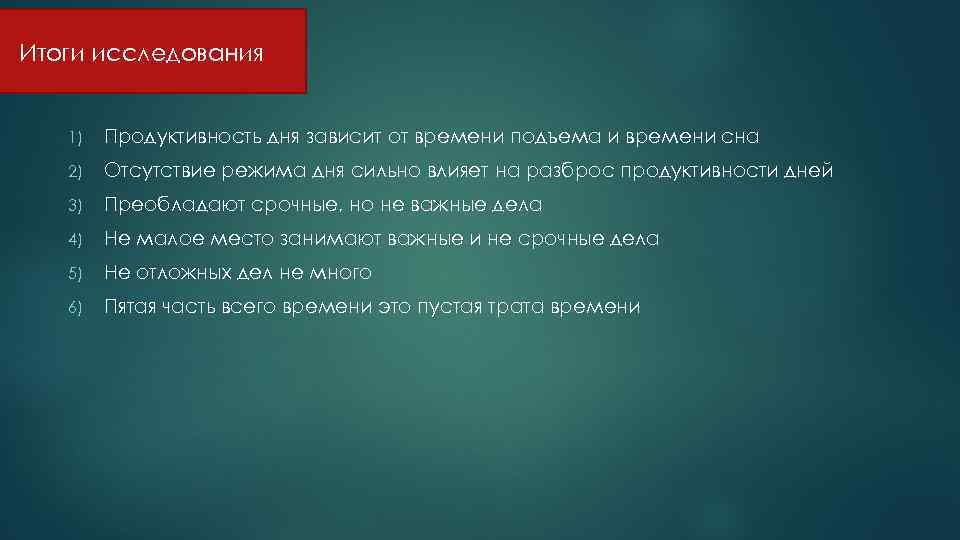 Итоги исследования

1) Продуктивность дня зависит от времени подъема и времени сна
2) Отсутствие режима дня сильно влияет на разброс продуктивности дней
3) Преобладают срочные, но не важные дела
4) Не малое место занимают важные и не срочные дела
5) Не отложных дел не много
6) Пятая часть всего времени это пустая трата времени